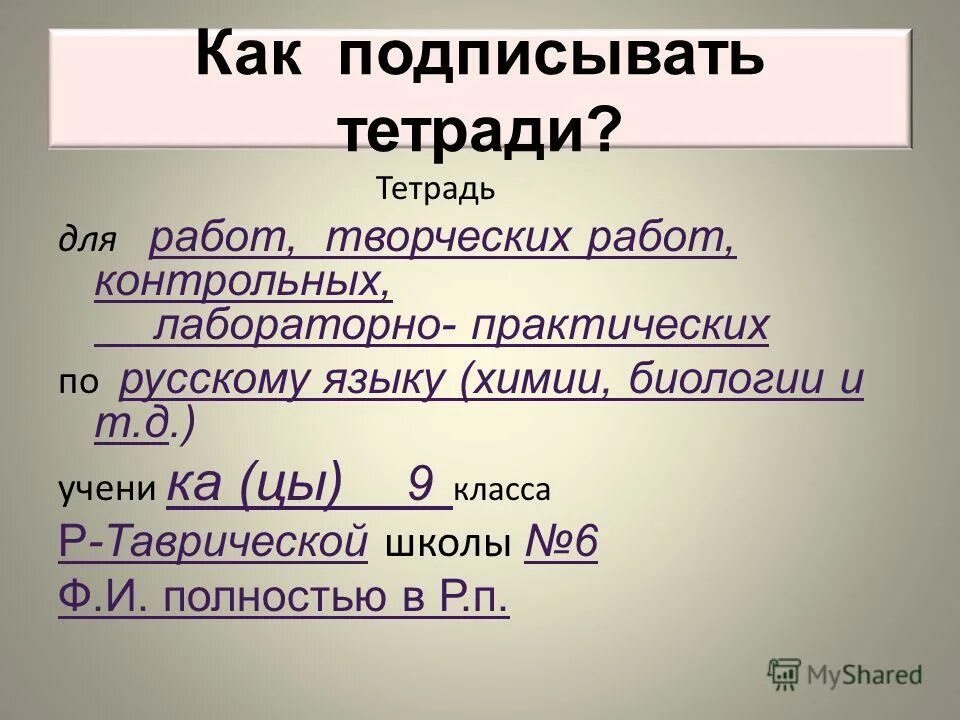 Как подписывать тетради?

Тетрадь

для работ, творческих работ, контрольных, лабораторно- практических

по русскому языку (химии, биологии и т.д.)

учени ка (цы) 9 класса

Р-Таврической школы №6

Ф.И. полностью в Р.п.

MyShared